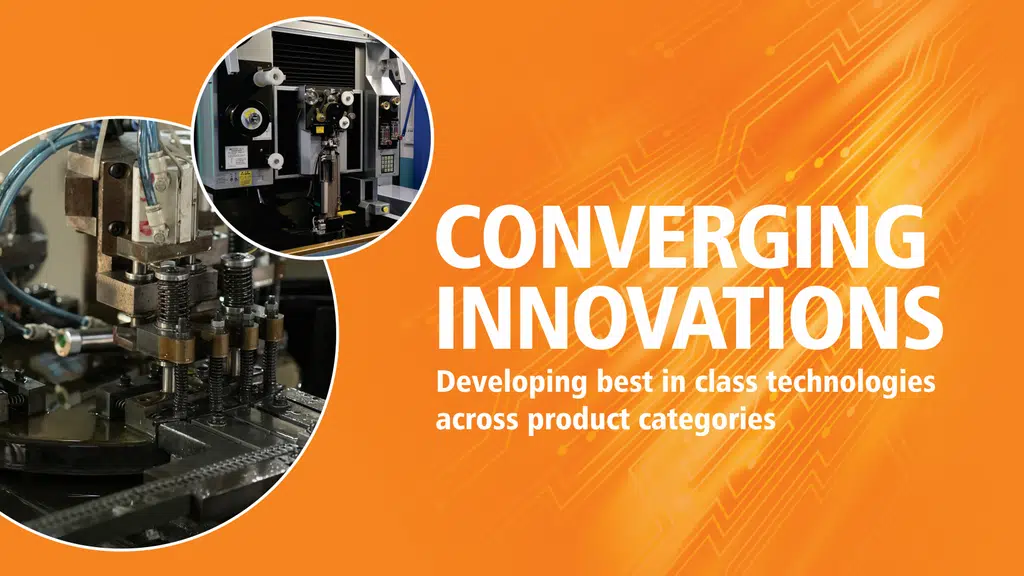 CONVERGING INNOVATIONS

Developing best in class technologies across product categories